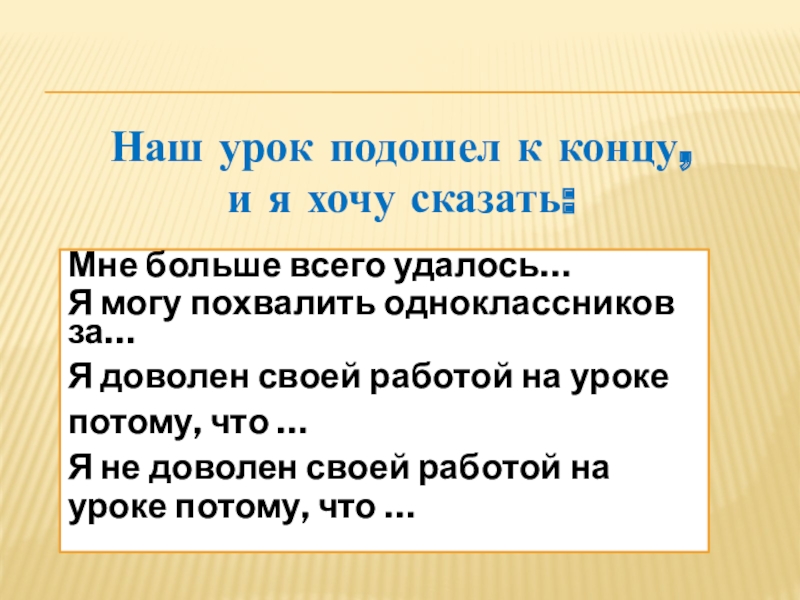 Наш урок подошел к концу,
и я хочу сказать:

Мне больше всего удалось…
Я могу похвалить одноклассников за…
Я доволен своей работой на уроке потому, что …
Я не доволен своей работой на уроке потому, что …